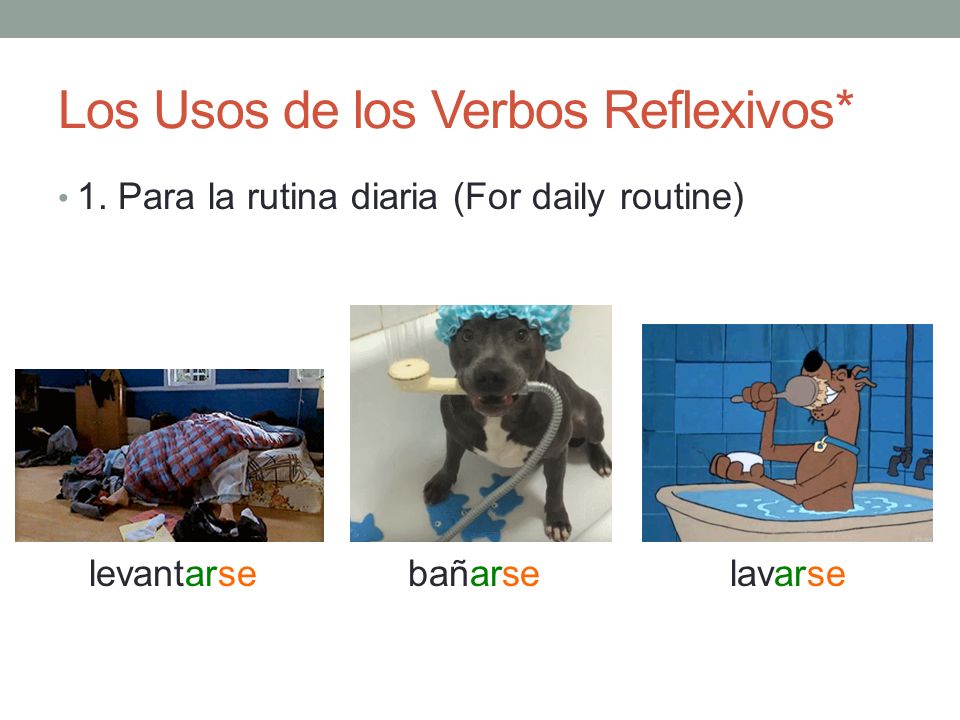 Los Usos de los Verbos Reflexivos*

• 1. Para la rutina diaria (For daily routine)

levantarse

bañarse

lavarse